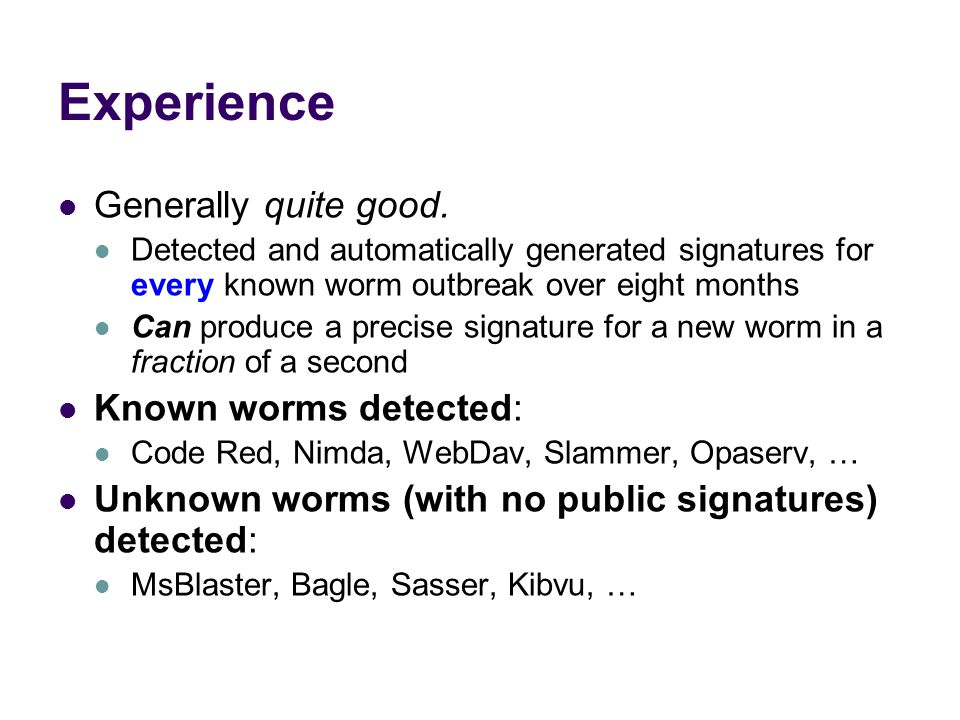 Experience

- Generally quite good.
  - Detected and automatically generated signatures for every known worm outbreak over eight months
  - Can produce a precise signature for a new worm in a fraction of a second
- Known worms detected:
  - Code Red, Nimda, WebDav, Slammer, Opaserv, …
- Unknown worms (with no public signatures) detected:
  - MsBlaster, Bagle, Sasser, Kibvu, …